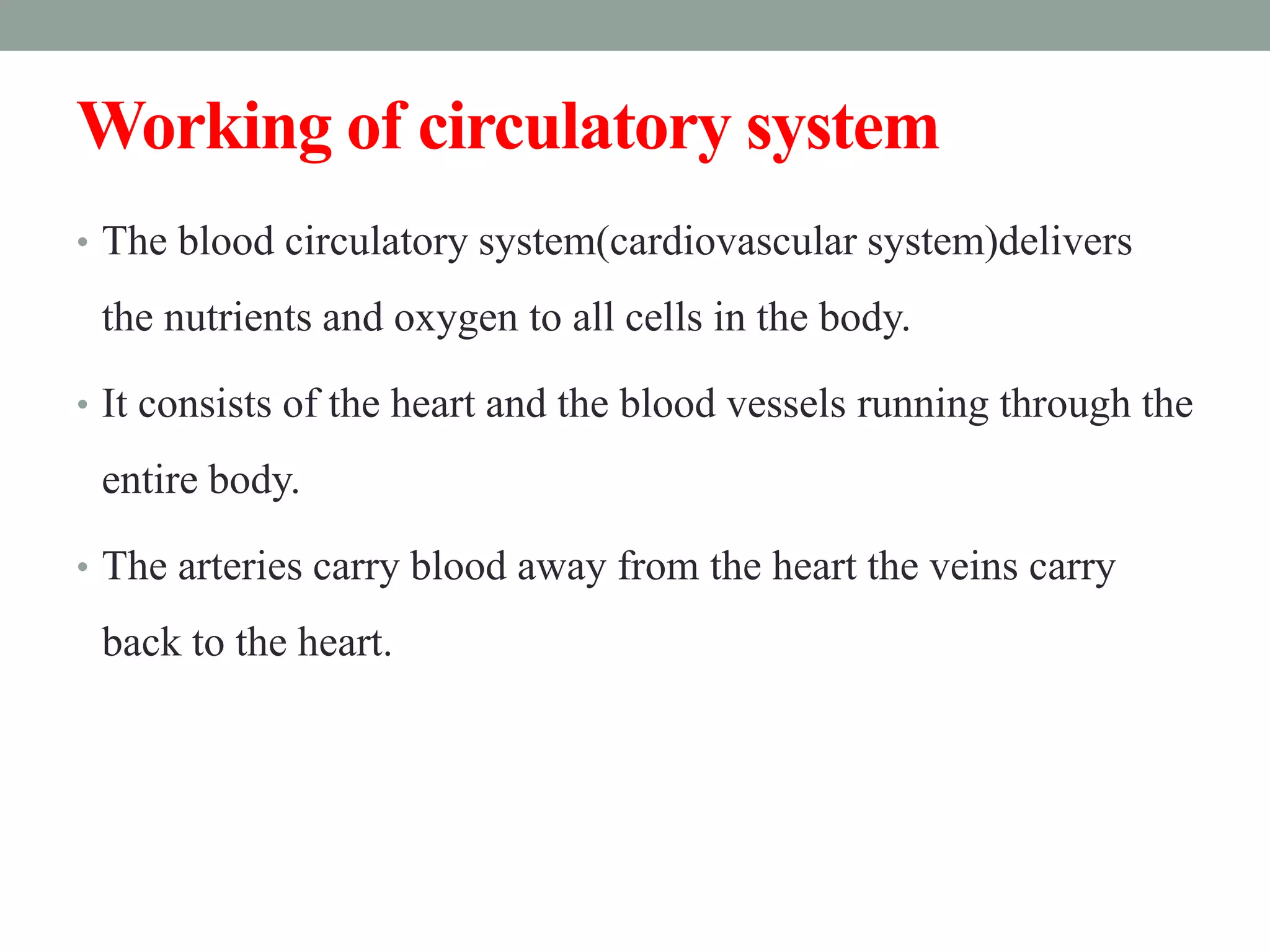 Working of circulatory system

• The blood circulatory system(cardiovascular system)delivers the nutrients and oxygen to all cells in the body.

• It consists of the heart and the blood vessels running through the entire body.

• The arteries carry blood away from the heart the veins carry back to the heart.